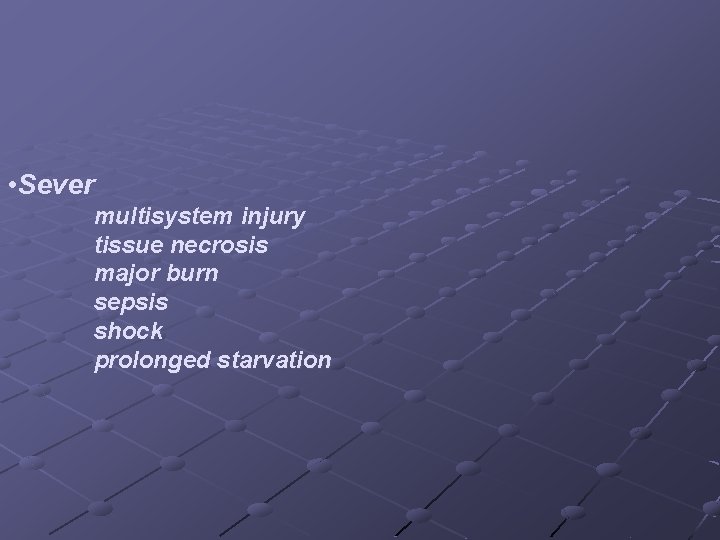 •Sever

multisystem injury
tissue necrosis
major burn
sepsis
shock
prolonged starvation